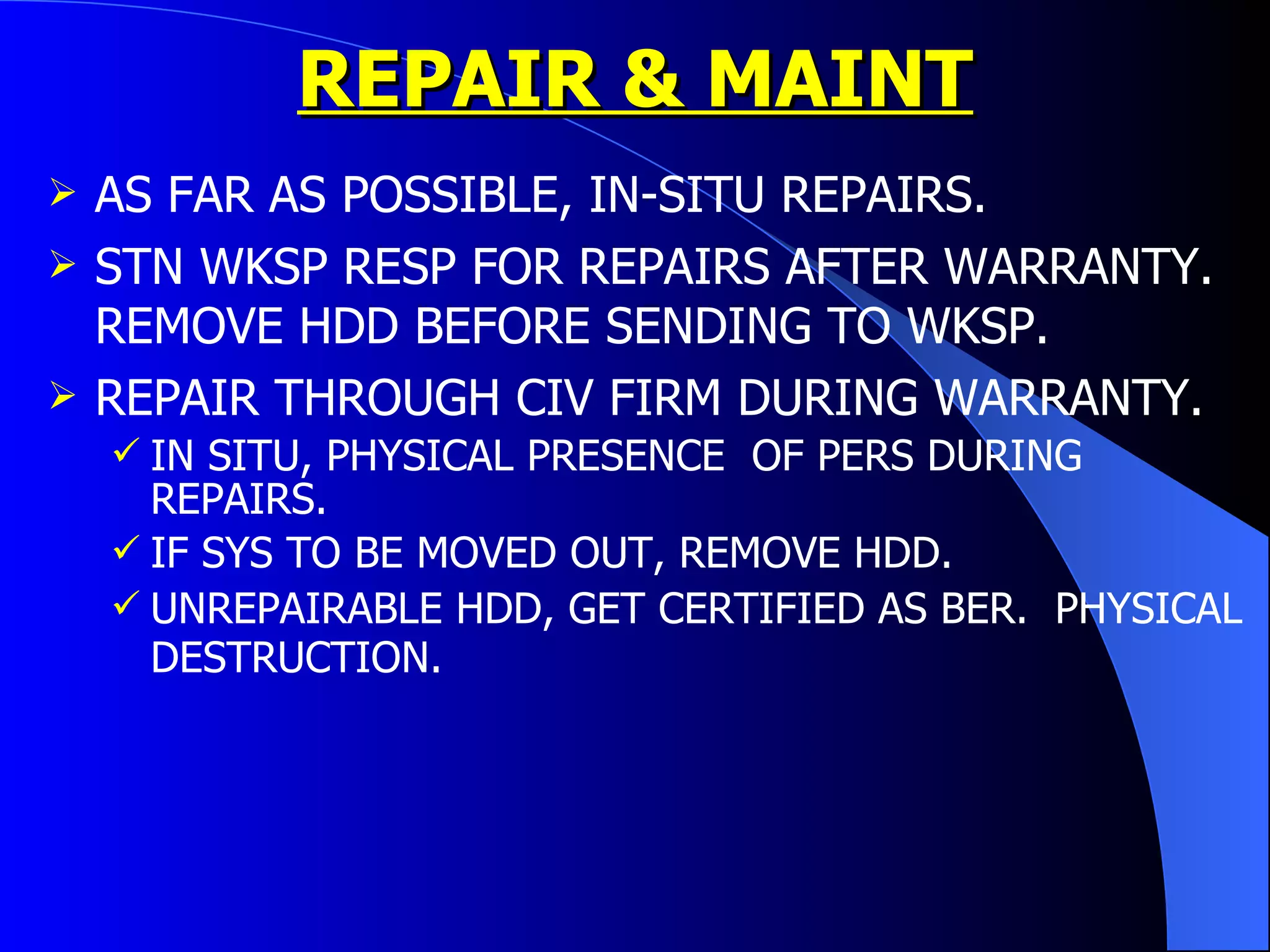 REPAIR & MAINT

➢ AS FAR AS POSSIBLE, IN-SITU REPAIRS.

➢ STN WKSP RESP FOR REPAIRS AFTER WARRANTY. REMOVE HDD BEFORE SENDING TO WKSP.

➢ REPAIR THROUGH CIV FIRM DURING WARRANTY.

✓ IN SITU, PHYSICAL PRESENCE OF PERS DURING REPAIRS.

✓ IF SYS TO BE MOVED OUT, REMOVE HDD.

✓ UNREPAIRABLE HDD, GET CERTIFIED AS BER. PHYSICAL DESTRUCTION.